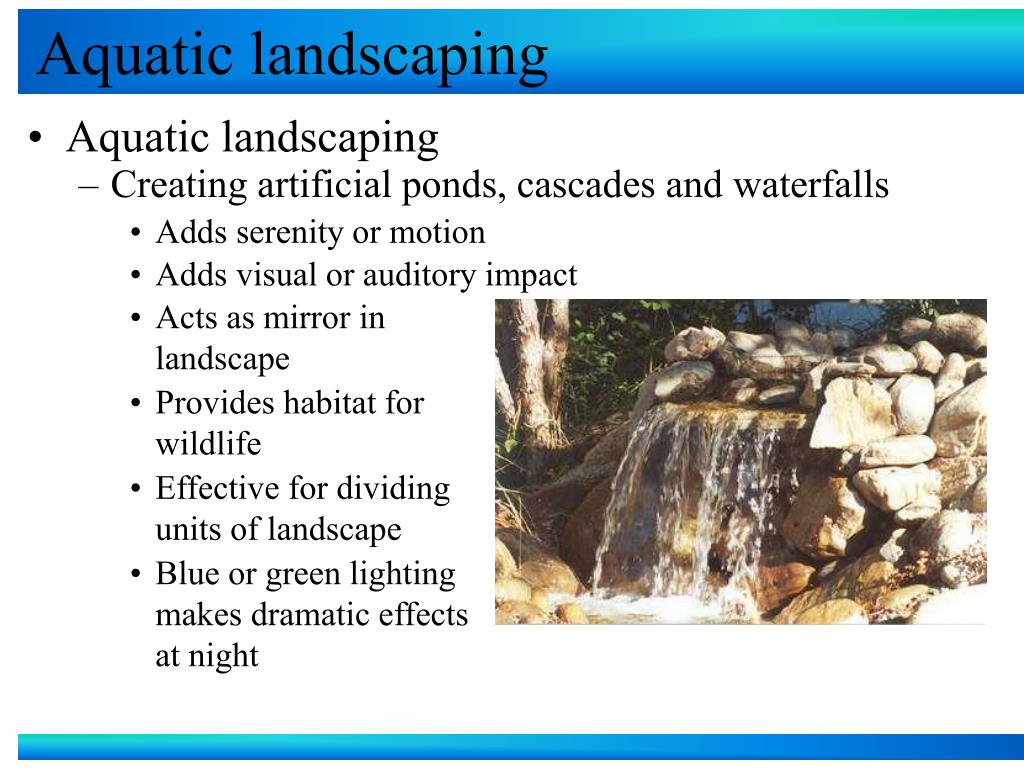 Aquatic landscaping

• Aquatic landscaping
– Creating artificial ponds, cascades and waterfalls
• Adds serenity or motion
• Adds visual or auditory impact
• Acts as mirror in landscape
• Provides habitat for wildlife
• Effective for dividing units of landscape
• Blue or green lighting makes dramatic effects at night